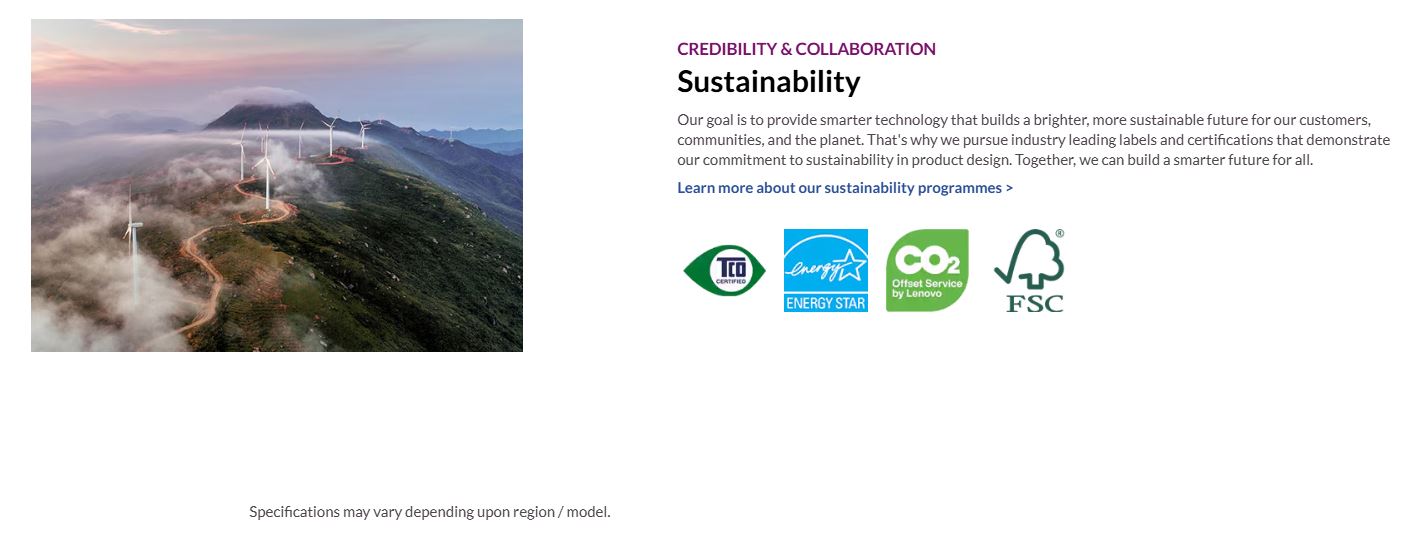 CREDIBILITY & COLLABORATION

Sustainability

Our goal is to provide smarter technology that builds a brighter, more sustainable future for our customers, communities, and the planet. That's why we pursue industry leading labels and certifications that demonstrate our commitment to sustainability in product design. Together, we can build a smarter future for all.

Learn more about our sustainability programmes >

TCO CERTIFIED

energy ENERGY STAR

$CO_2$ Offset Service by Lenovo

FSC ®

Specifications may vary depending upon region / model.